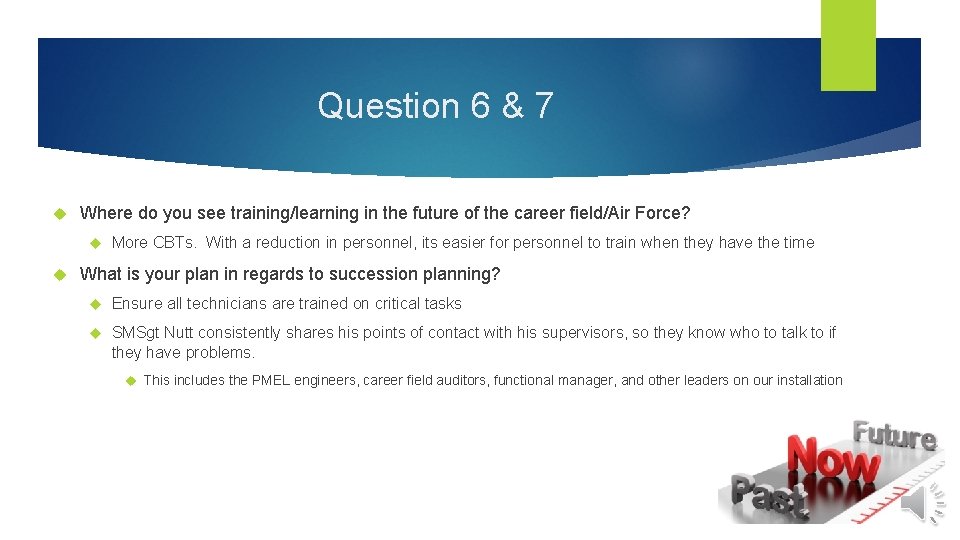 Question 6 & 7

Where do you see training/learning in the future of the career field/Air Force?

More CBTs. With a reduction in personnel, its easier for personnel to train when they have the time

What is your plan in regards to succession planning?

Ensure all technicians are trained on critical tasks

SMSgt Nutt consistently shares his points of contact with his supervisors, so they know who to talk to if they have problems.

This includes the PMEL engineers, career field auditors, functional manager, and other leaders on our installation

Future
Now
Past